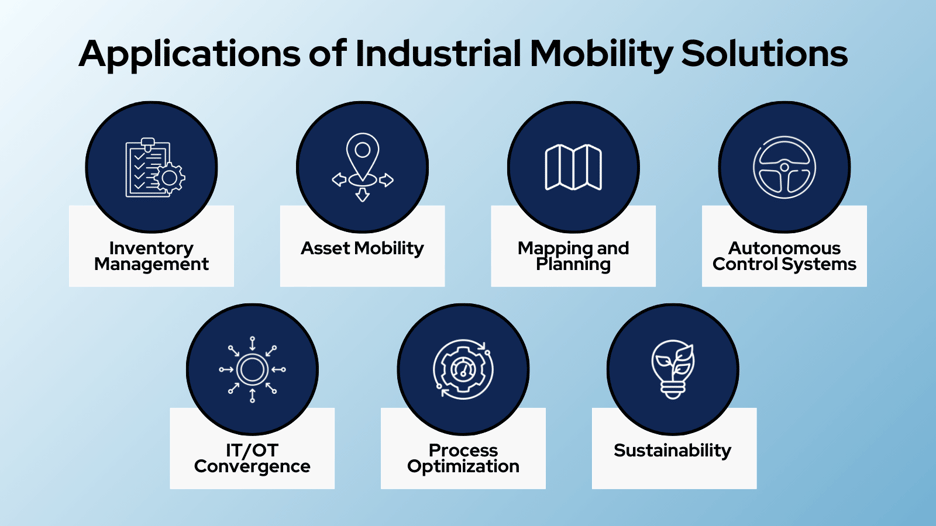 Applications of Industrial Mobility Solutions

Inventory Management

Asset Mobility

Mapping and Planning

Autonomous Control Systems

IT/OT Convergence

Process Optimization

Sustainability